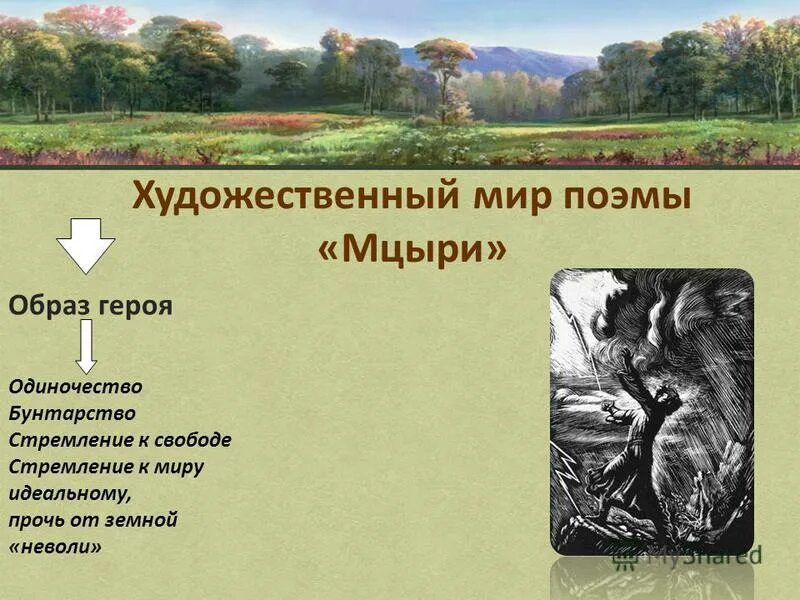 Художественный мир поэмы «Мцыри»

Образ героя

Одиночество
Бунтарство
Стремление к свободе
Стремление к миру идеальному, прочь от земной «неволи»

MyShared